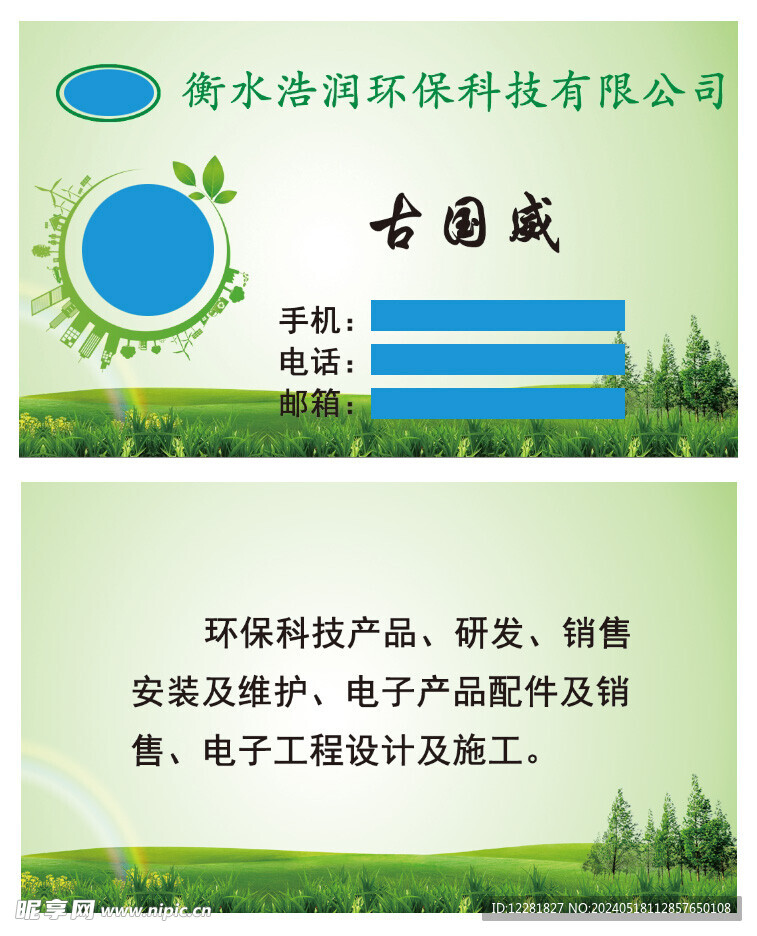 衡水浩润环保科技有限公司

古国威

手机：
电话：
邮箱：

环保科技产品、研发、销售安装及维护、电子产品配件及销售、电子工程设计及施工。

昵享网 www.nipic.cn
ID:12281827 NO:20240518112857650108